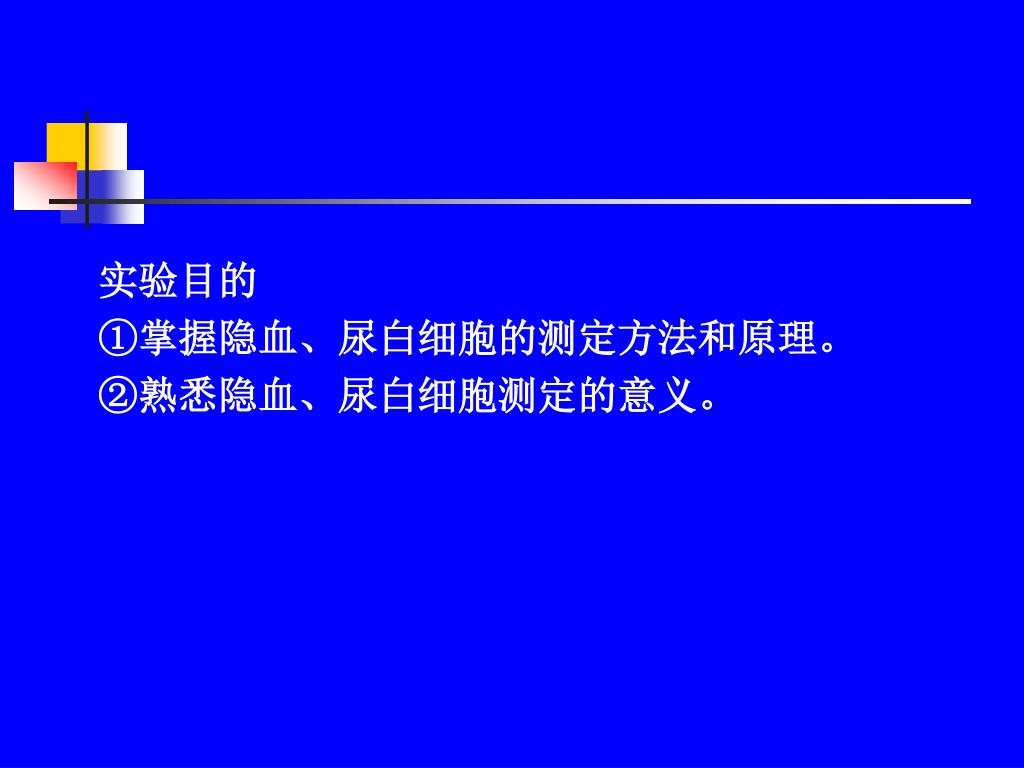 实验目的
①掌握隐血、尿白细胞的测定方法和原理。
②熟悉隐血、尿白细胞测定的意义。